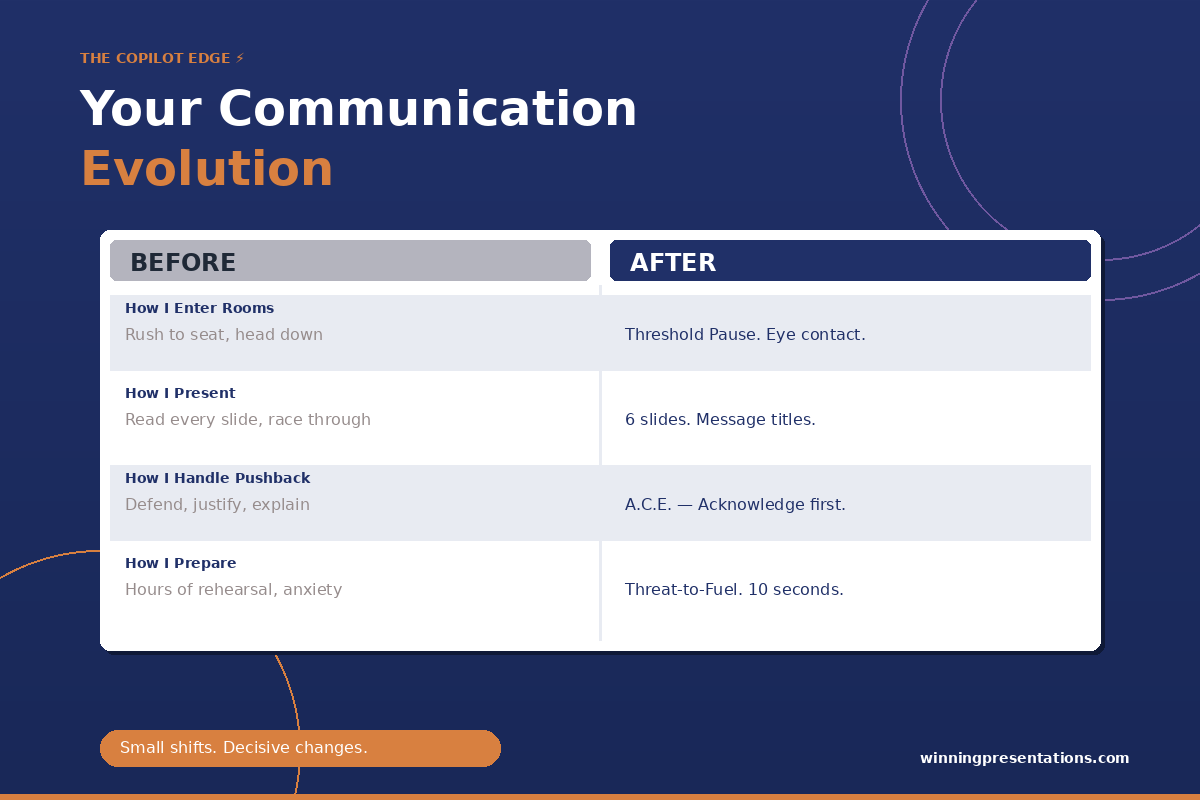 THE COPILOT EDGE ⚡

Your Communication Evolution

| BEFORE | AFTER |
|---|---|
| **How I Enter Rooms** Rush to seat, head down | Threshold Pause. Eye contact. |
| **How I Present** Read every slide, race through | 6 slides. Message titles. |
| **How I Handle Pushback** Defend, justify, explain | A.C.E. — Acknowledge first. |
| **How I Prepare** Hours of rehearsal, anxiety | Threat-to-Fuel. 10 seconds. |

Small shifts. Decisive changes.

winningpresentations.com